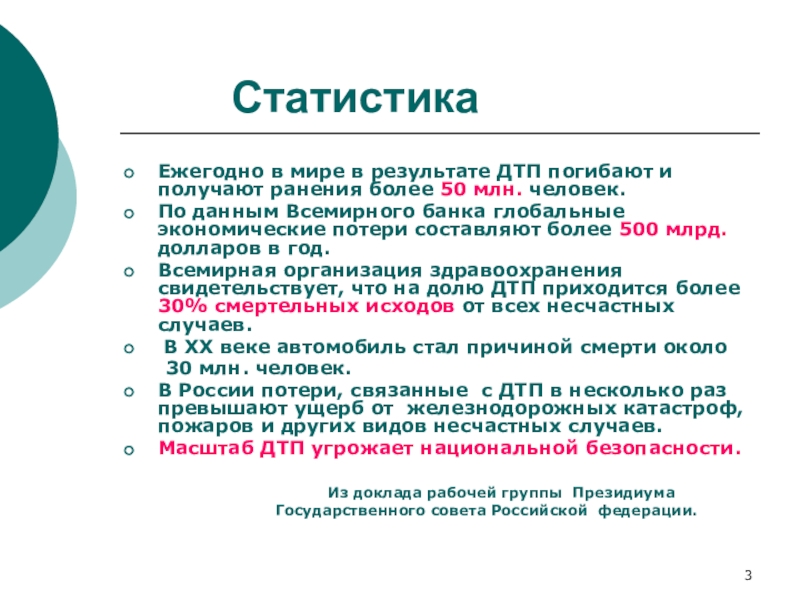 Статистика

Ежегодно в мире в результате ДТП погибают и получают ранения более 50 млн. человек.

По данным Всемирного банка глобальные экономические потери составляют более 500 млрд. долларов в год.

Всемирная организация здравоохранения свидетельствует, что на долю ДТП приходится более 30% смертельных исходов от всех несчастных случаев.

В XX веке автомобиль стал причиной смерти около 30 млн. человек.

В России потери, связанные с ДТП в несколько раз превышают ущерб от железнодорожных катастроф, пожаров и других видов несчастных случаев.

Масштаб ДТП угрожает национальной безопасности.

Из доклада рабочей группы Президиума Государственного совета Российской федерации.

3